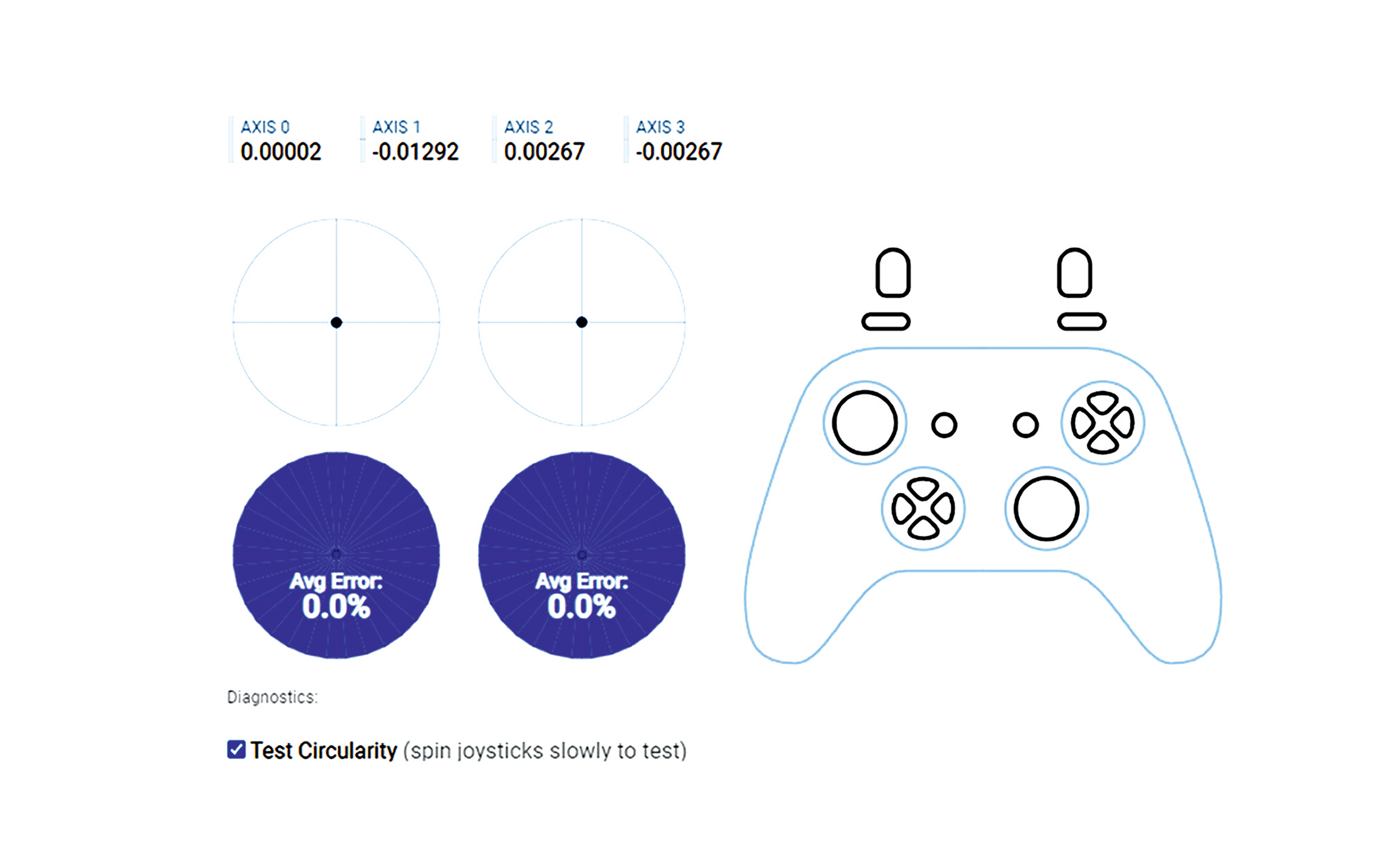 AXIS 0
0.00002

AXIS 1
-0.01292

AXIS 2
0.00267

AXIS 3
-0.00267

Avg Error:
0.0%

Avg Error:
0.0%

Diagnostics:

Test Circularity (spin joysticks slowly to test)